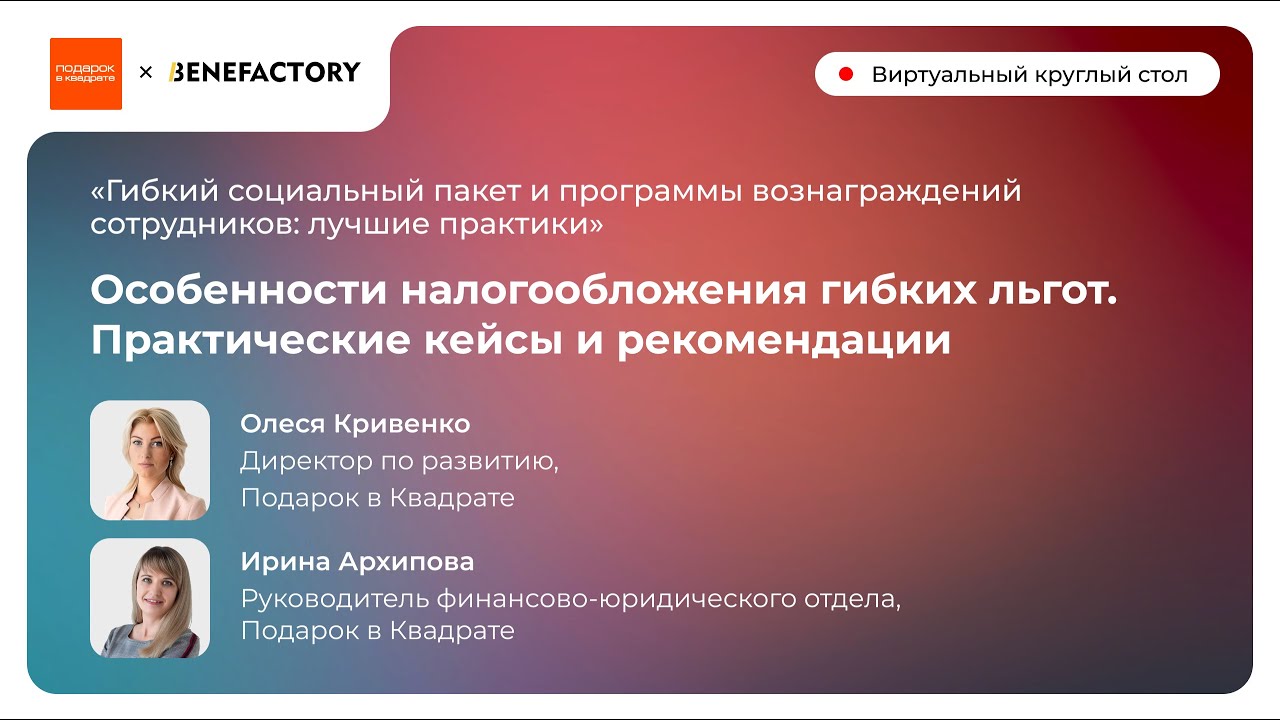 подарок в квадрате × BENEFACTORY

Виртуальный круглый стол

«Гибкий социальный пакет и программы вознаграждений сотрудников: лучшие практики»

Особенности налогообложения гибких льгот. Практические кейсы и рекомендации

Олеся Кривенко
Директор по развитию,
Подарок в Квадрате

Ирина Архипова
Руководитель финансово-юридического отдела,
Подарок в Квадрате